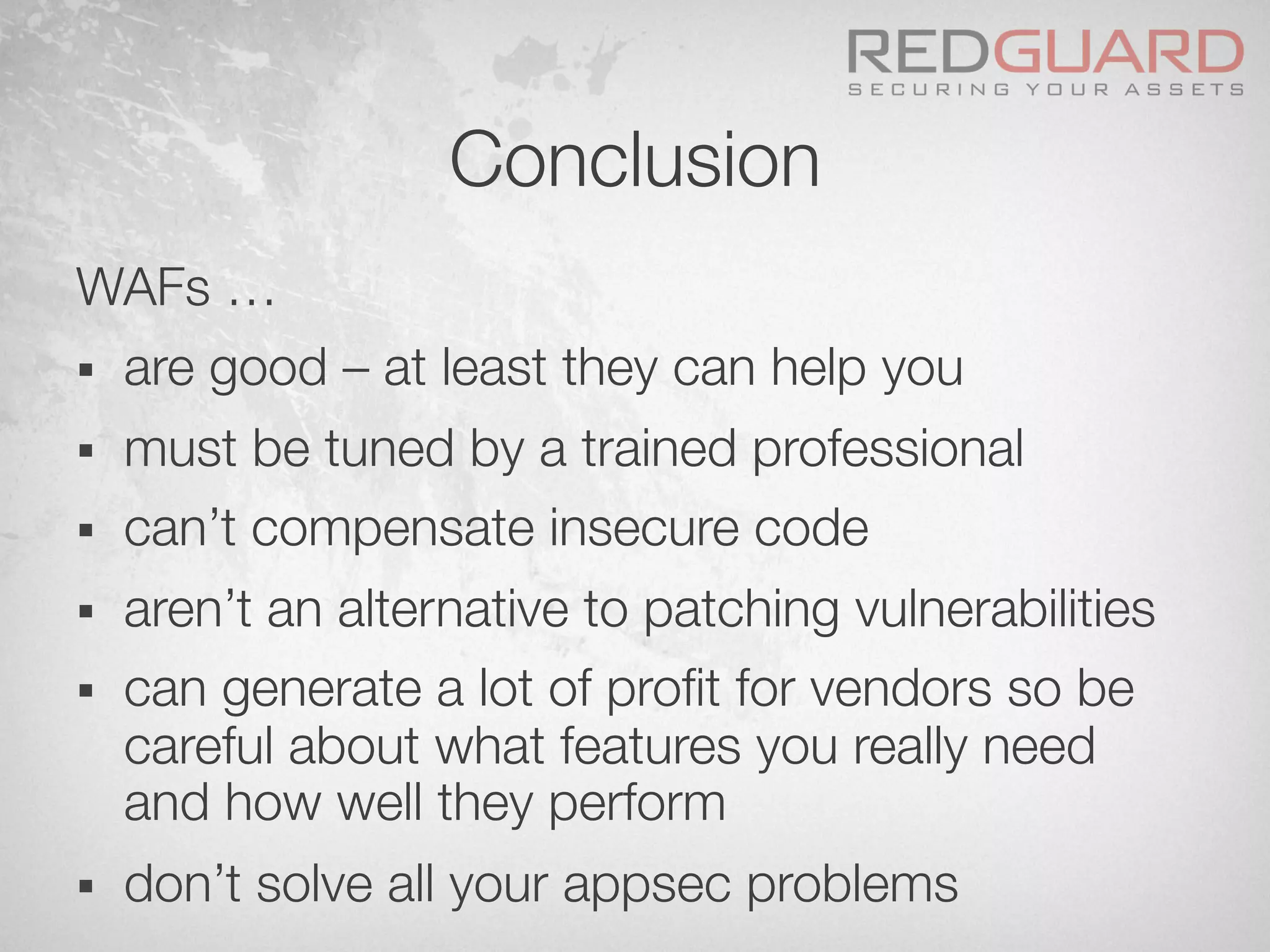 REDGUARD
SECURING YOUR ASSETS

Conclusion

WAFs …

▪ are good – at least they can help you
▪ must be tuned by a trained professional
▪ can’t compensate insecure code
▪ aren’t an alternative to patching vulnerabilities
▪ can generate a lot of profit for vendors so be careful about what features you really need and how well they perform
▪ don’t solve all your appsec problems